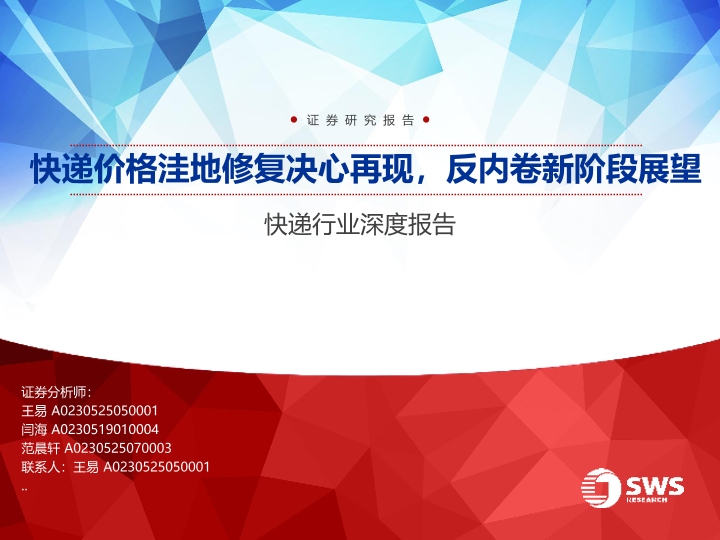 证券研究报告

快递价格洼地修复决心再现，反内卷新阶段展望

快递行业深度报告

证券分析师：
王易 A0230525050001
闫海 A0230519010004
范晨轩 A0230525070003
联系人：王易 A0230525050001
..

SWS
RESEARCH